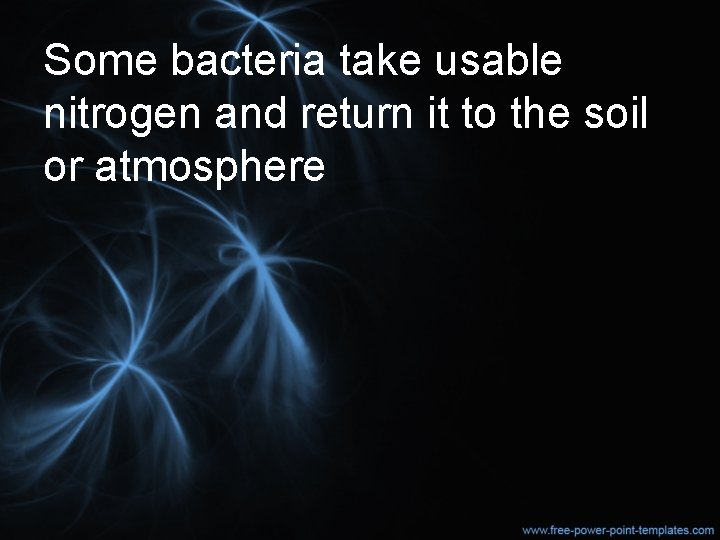 Some bacteria take usable nitrogen and return it to the soil or atmosphere

www.free-power-point-templates.com